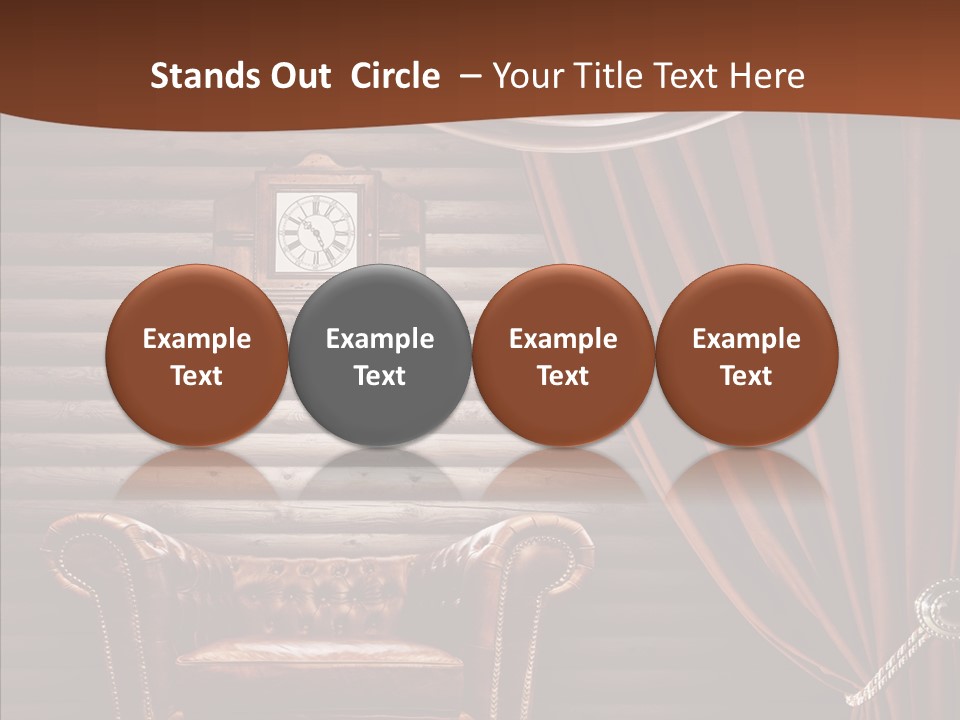 Stands Out Circle – Your Title Text Here

Example Text

Example Text

Example Text

Example Text